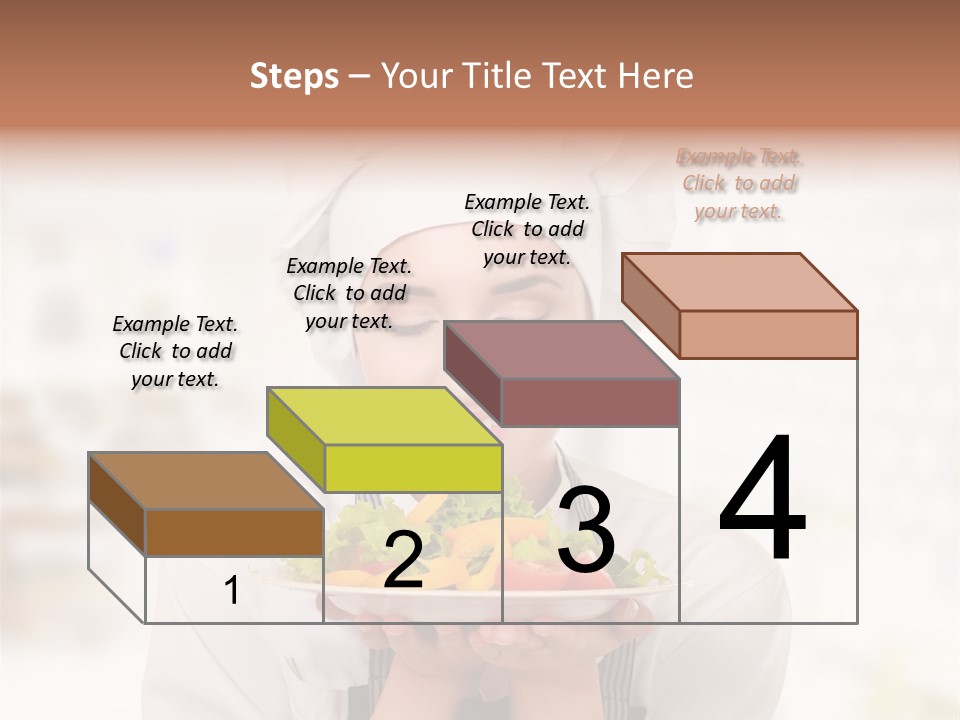 Steps – Your Title Text Here

Example Text. Click to add your text.

Example Text. Click to add your text.

Example Text. Click to add your text.

Example Text. Click to add your text.

1

2

3

4